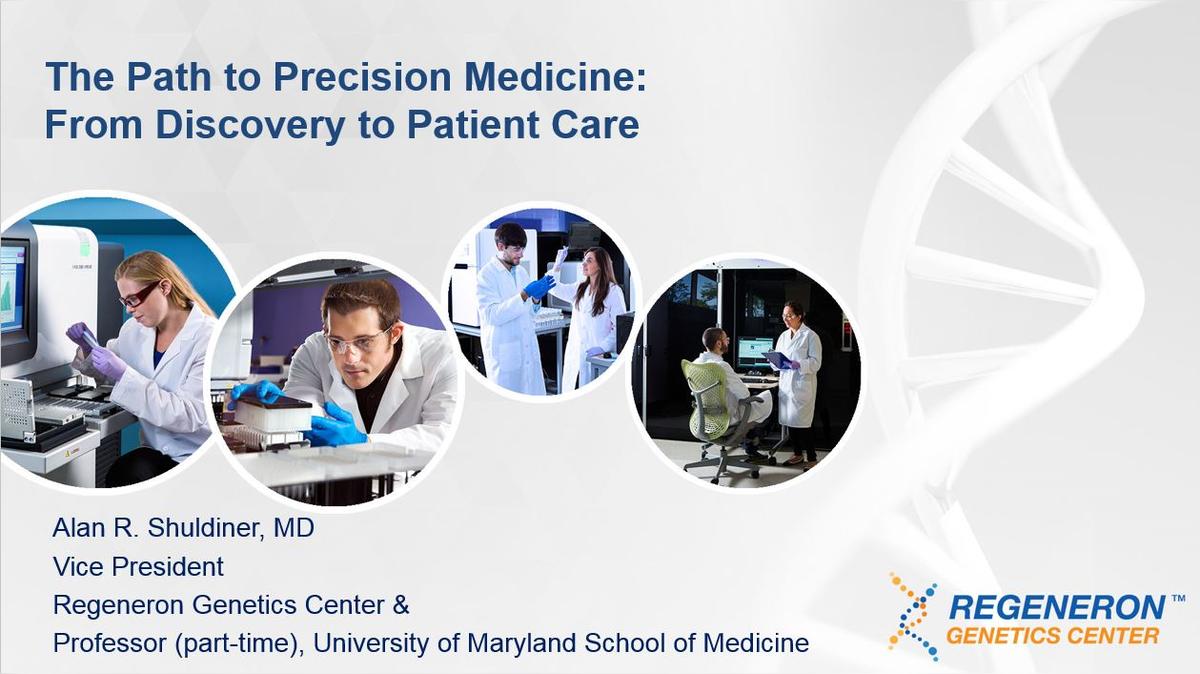 The Path to Precision Medicine:
From Discovery to Patient Care

Alan R. Shuldiner, MD
Vice President
Regeneron Genetics Center &
Professor (part-time), University of Maryland School of Medicine

REGENERON™
GENETICS CENTER